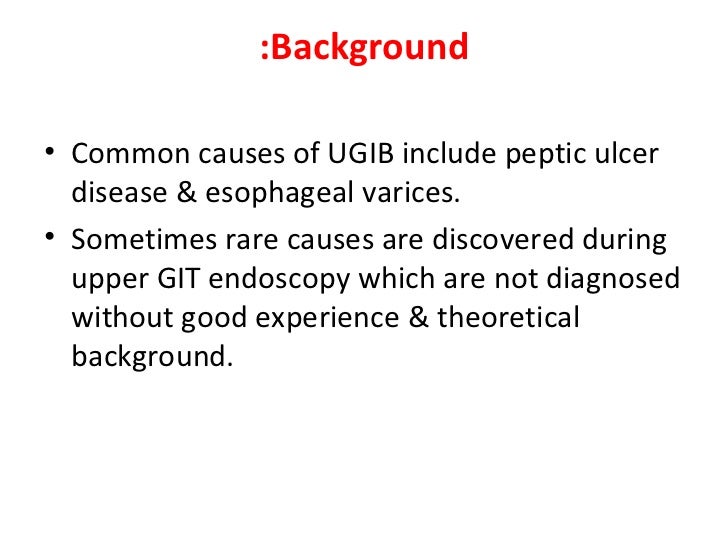 :Background

• Common causes of UGIB include peptic ulcer disease & esophageal varices.

• Sometimes rare causes are discovered during upper GIT endoscopy which are not diagnosed without good experience & theoretical background.